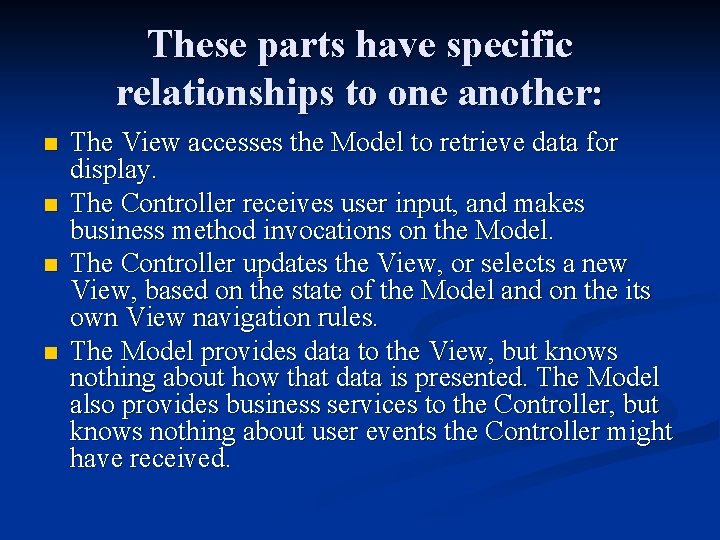 These parts have specific relationships to one another:

- The View accesses the Model to retrieve data for display.
- The Controller receives user input, and makes business method invocations on the Model.
- The Controller updates the View, or selects a new View, based on the state of the Model and on the its own View navigation rules.
- The Model provides data to the View, but knows nothing about how that data is presented. The Model also provides business services to the Controller, but knows nothing about user events the Controller might have received.